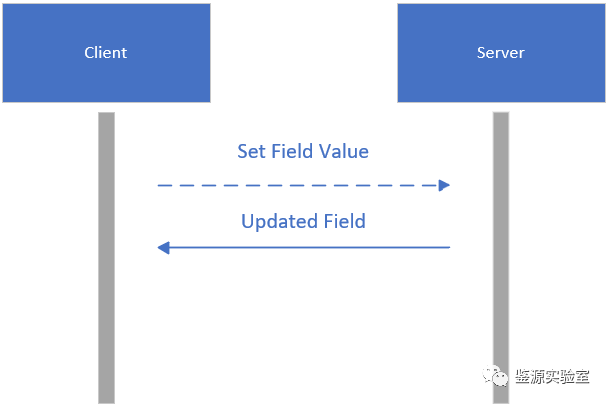 Client

Server

Set Field Value

Updated Field

鉴源实验室